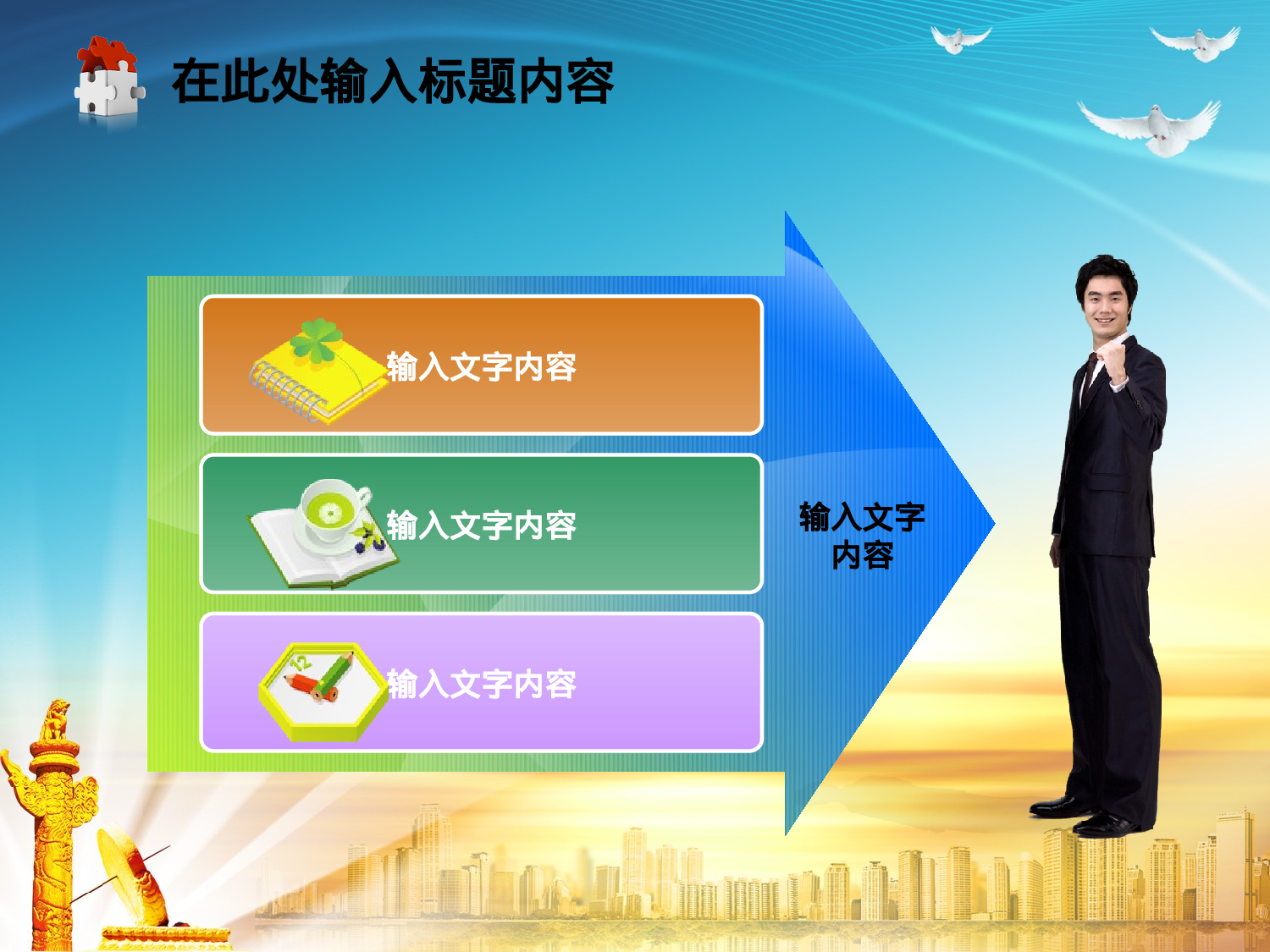 在此处输入标题内容

输入文字内容

输入文字内容

输入文字内容

输入文字内容